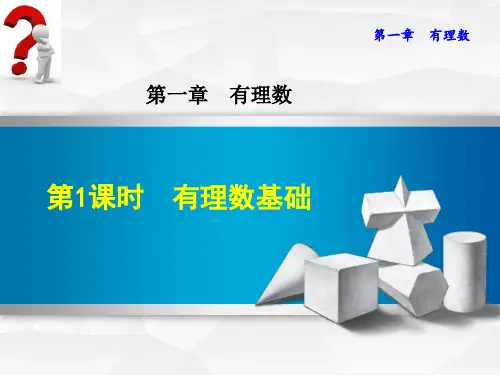 第一章　有理数

第一章　有理数

第1课时　有理数基础